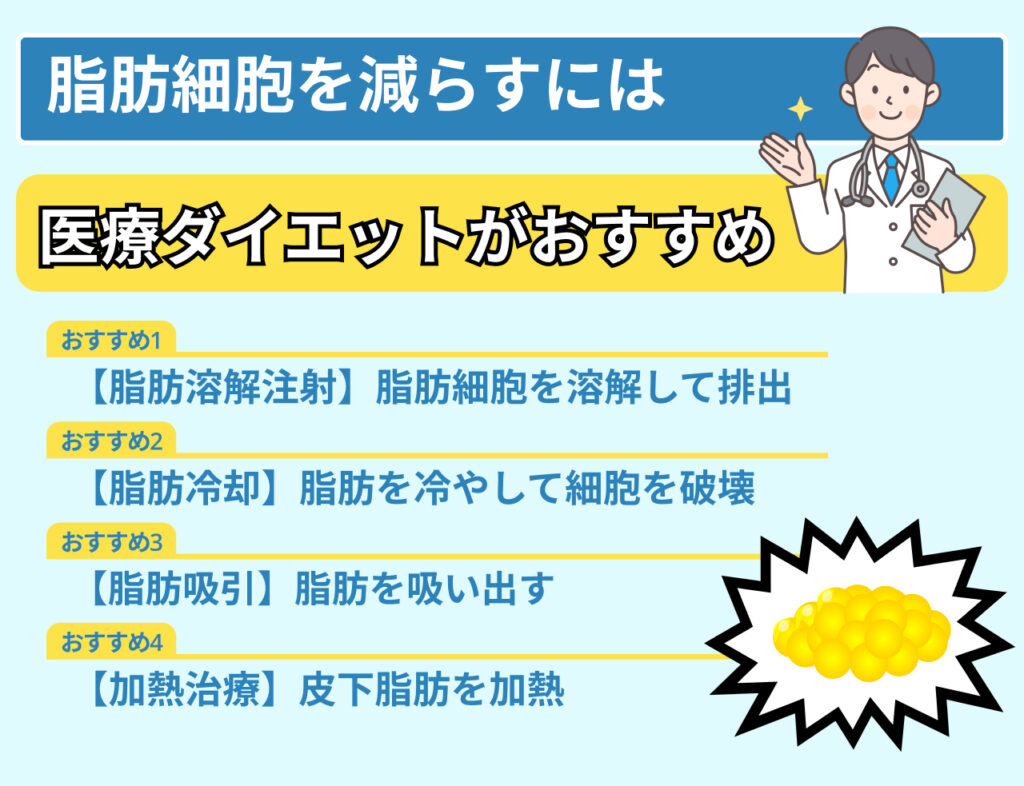 脂肪細胞を減らすには

医療ダイエットがおすすめ

おすすめ1
【脂肪溶解注射】脂肪細胞を溶解して排出

おすすめ2
【脂肪冷却】脂肪を冷やして細胞を破壊

おすすめ3
【脂肪吸引】脂肪を吸い出す

おすすめ4
【加熱治療】皮下脂肪を加熱